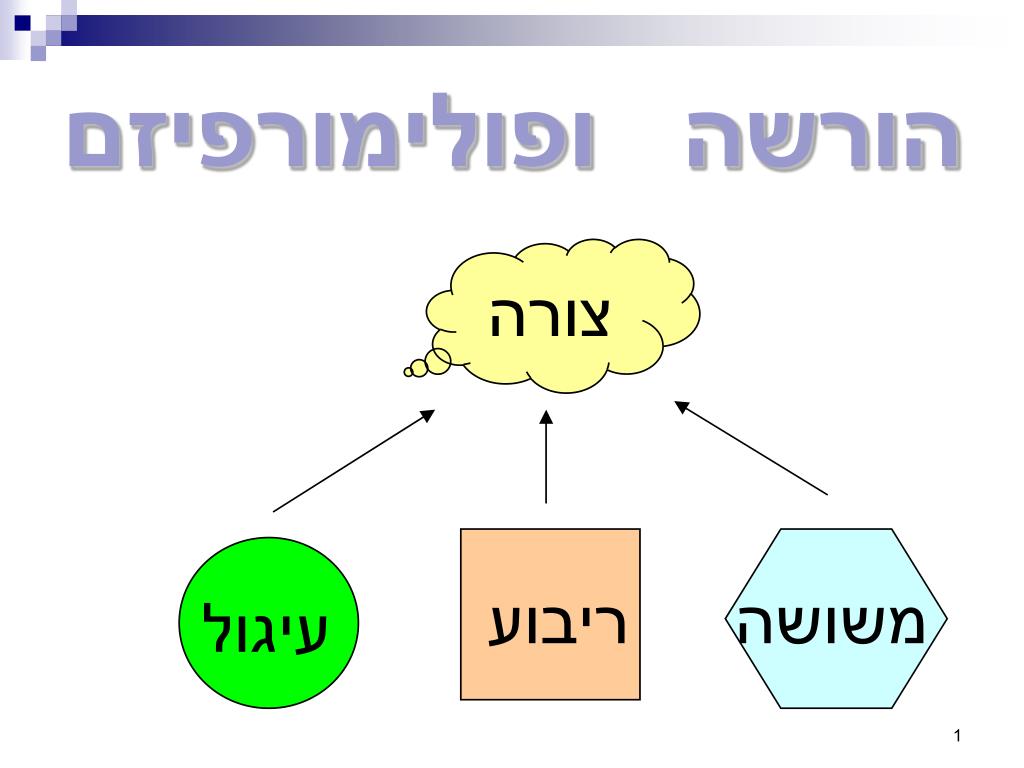 הורשה ופולימורפיזם

צורה

משושה

ריבוע

עיגול

1